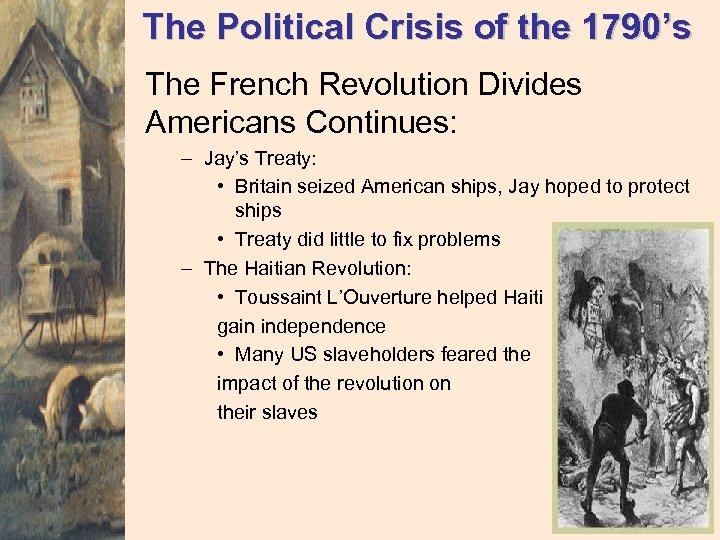 The Political Crisis of the 1790's

The French Revolution Divides Americans Continues:

– Jay's Treaty:
• Britain seized American ships, Jay hoped to protect ships
• Treaty did little to fix problems

– The Haitian Revolution:
• Toussaint L'Ouverture helped Haiti gain independence
• Many US slaveholders feared the impact of the revolution on their slaves